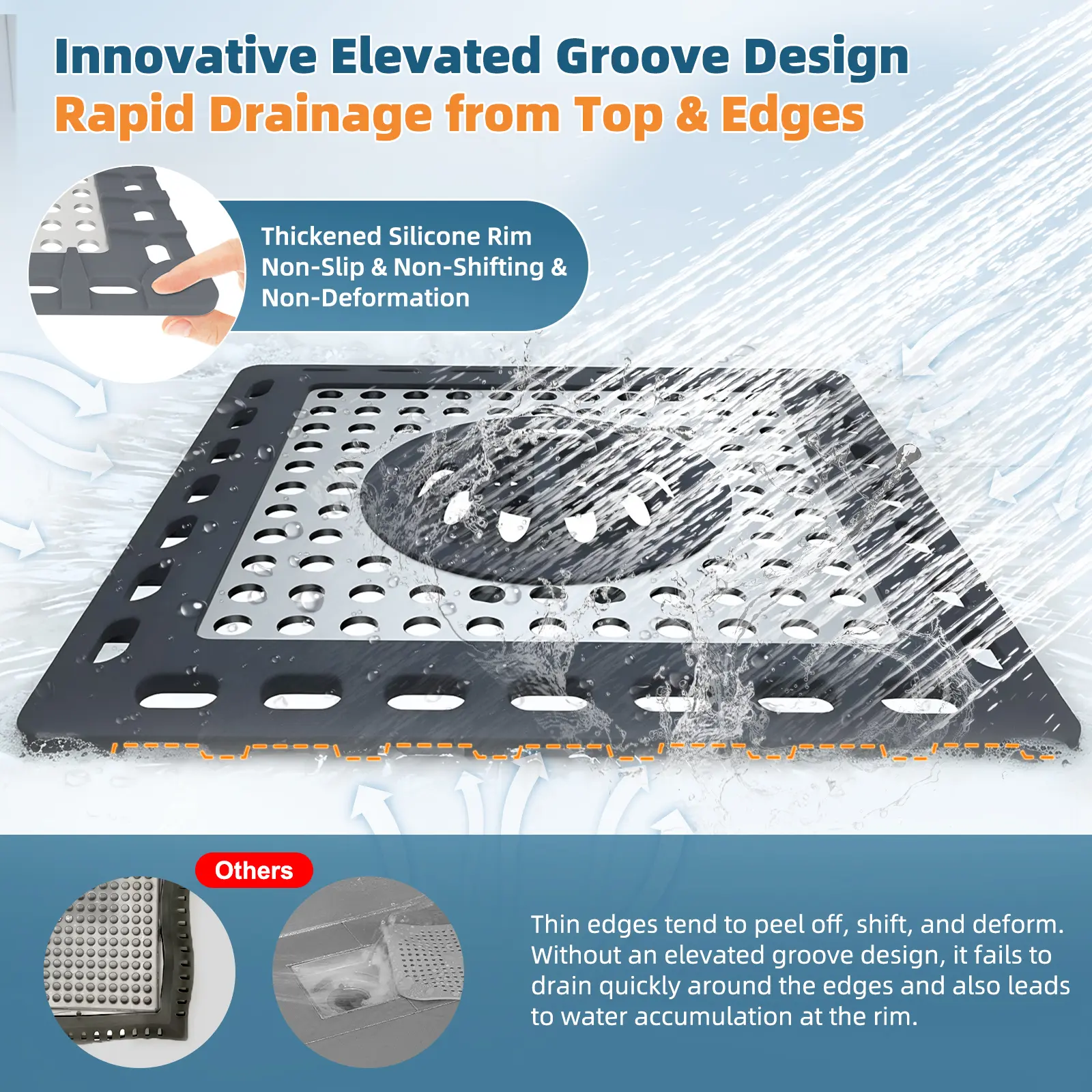 Innovative Elevated Groove Design
Rapid Drainage from Top & Edges

Thickened Silicone Rim
Non-Slip & Non-Shifting &
Non-Deformation

Others

Thin edges tend to peel off, shift, and deform. Without an elevated groove design, it fails to drain quickly around the edges and also leads to water accumulation at the rim.